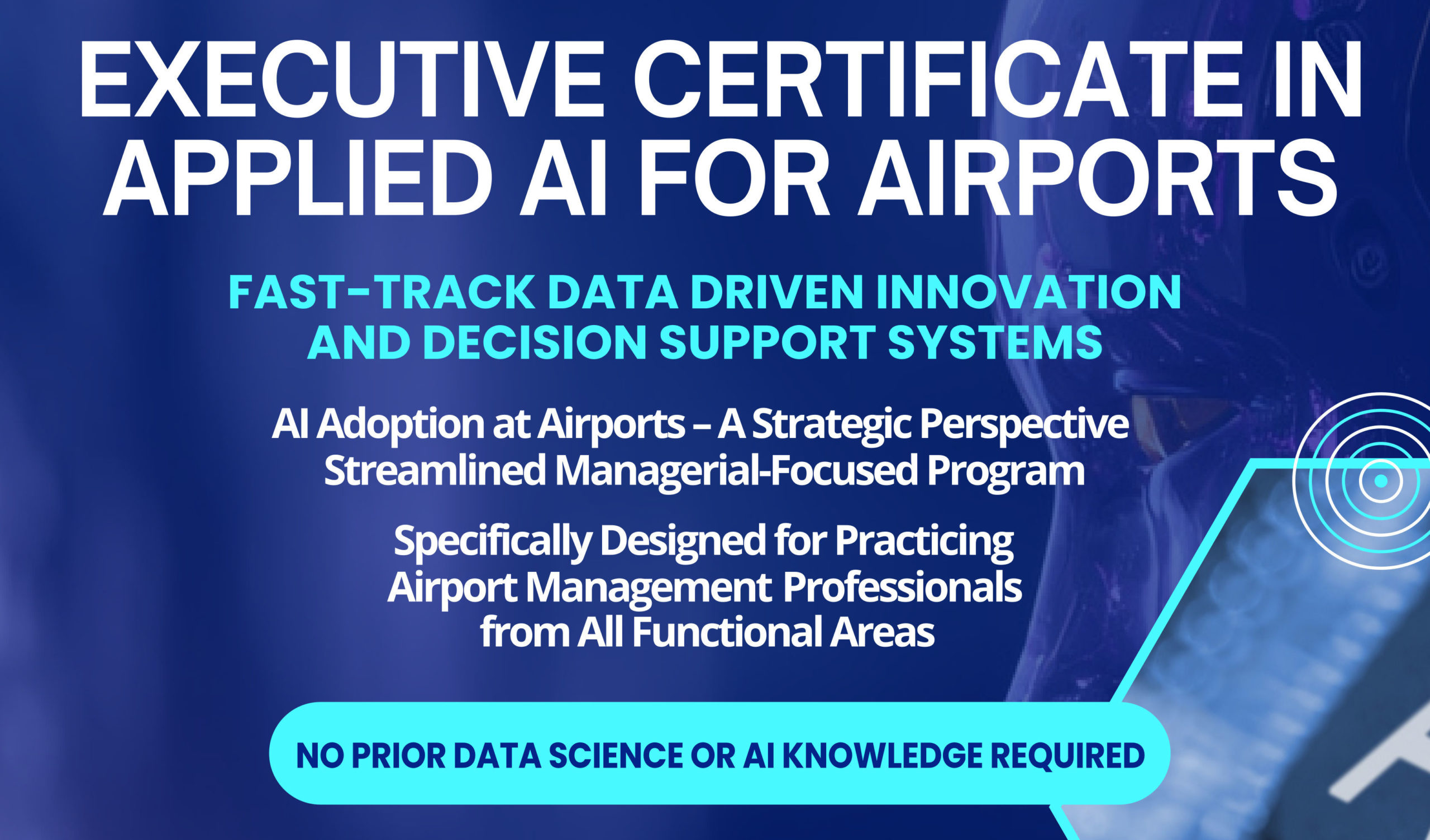 EXECUTIVE CERTIFICATE IN APPLIED AI FOR AIRPORTS

FAST-TRACK DATA DRIVEN INNOVATION AND DECISION SUPPORT SYSTEMS

AI Adoption at Airports – A Strategic Perspective
Streamlined Managerial-Focused Program

Specifically Designed for Practicing Airport Management Professionals from All Functional Areas

NO PRIOR DATA SCIENCE OR AI KNOWLEDGE REQUIRED